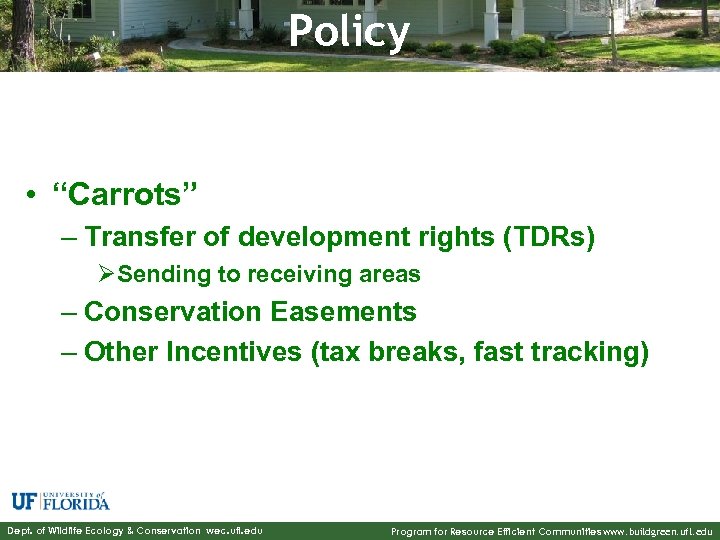 Policy

• "Carrots"
– Transfer of development rights (TDRs)
➢ Sending to receiving areas
– Conservation Easements
– Other Incentives (tax breaks, fast tracking)

UF UNIVERSITY of FLORIDA

Dept. of Wildlife Ecology & Conservation wec.ufl.edu

Program for Resource Efficient Communities www.buildgreen.ufl.edu